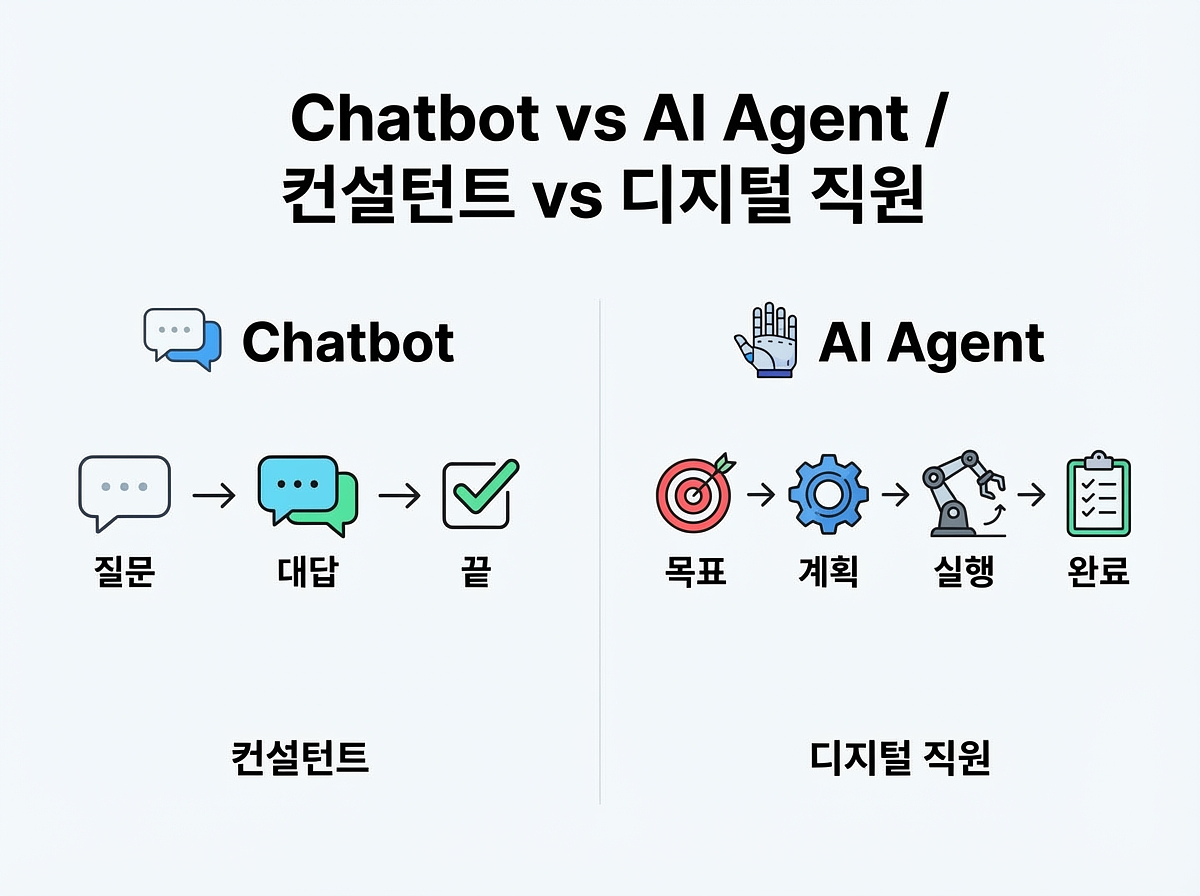 Chatbot vs AI Agent /
컨설턴트 vs 디지털 직원

Chatbot

질문 → 대답 → 끝

컨설턴트

AI Agent

목표 → 계획 → 실행 → 완료

디지털 직원